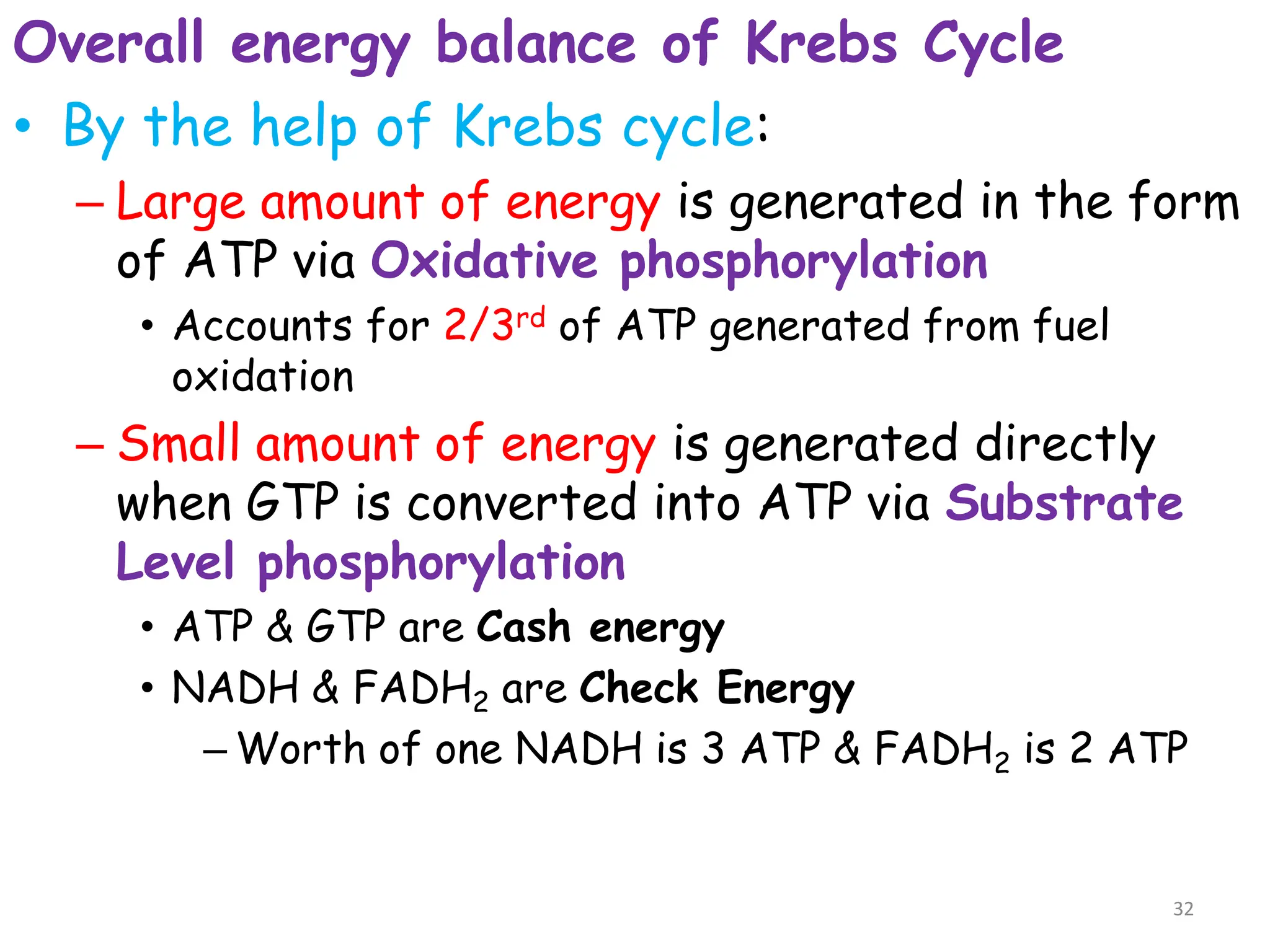 Overall energy balance of Krebs Cycle

• By the help of Krebs cycle:

– Large amount of energy is generated in the form of ATP via Oxidative phosphorylation

• Accounts for 2/3$^{rd}$ of ATP generated from fuel oxidation

– Small amount of energy is generated directly when GTP is converted into ATP via Substrate Level phosphorylation

• ATP & GTP are Cash energy

• NADH & $FADH_2$ are Check Energy

– Worth of one NADH is 3 ATP & $FADH_2$ is 2 ATP

32